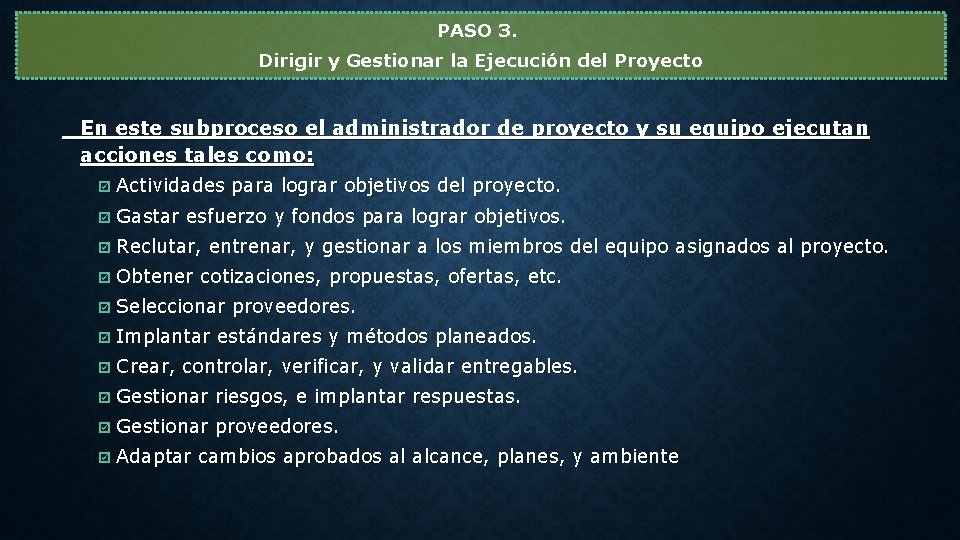 PASO 3.

Dirigir y Gestionar la Ejecución del Proyecto

En este subproceso el administrador de proyecto y su equipo ejecutan acciones tales como:

Actividades para lograr objetivos del proyecto.

Gastar esfuerzo y fondos para lograr objetivos.

Reclutar, entrenar, y gestionar a los miembros del equipo asignados al proyecto.

Obtener cotizaciones, propuestas, ofertas, etc.

Seleccionar proveedores.

Implantar estándares y métodos planeados.

Crear, controlar, verificar, y validar entregables.

Gestionar riesgos, e implantar respuestas.

Gestionar proveedores.

Adaptar cambios aprobados al alcance, planes, y ambiente